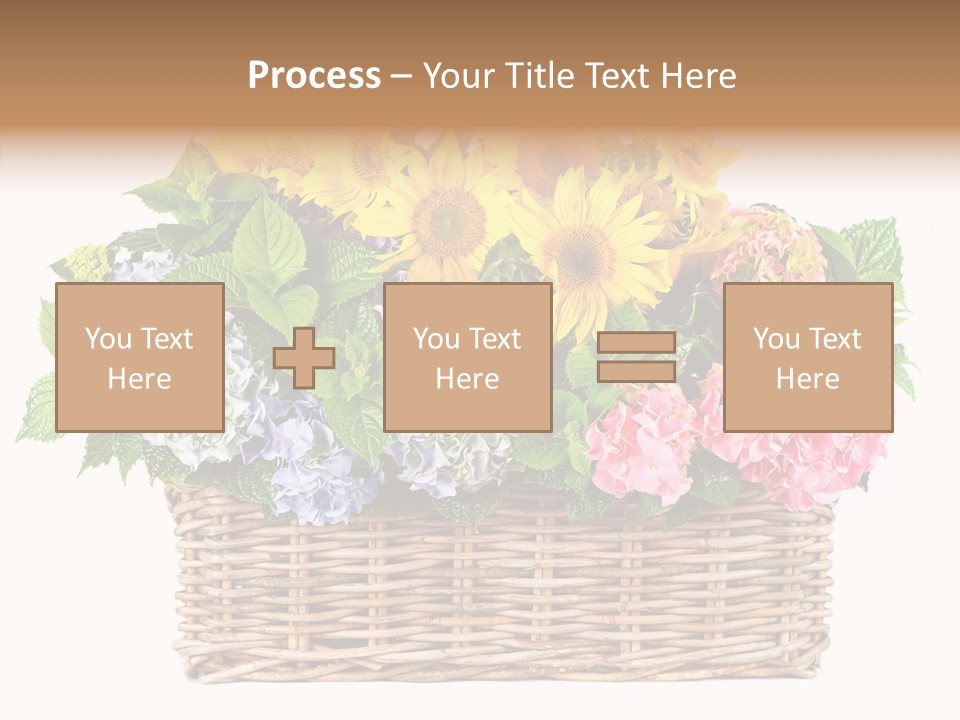 Process – Your Title Text Here

You Text Here

You Text Here

You Text Here